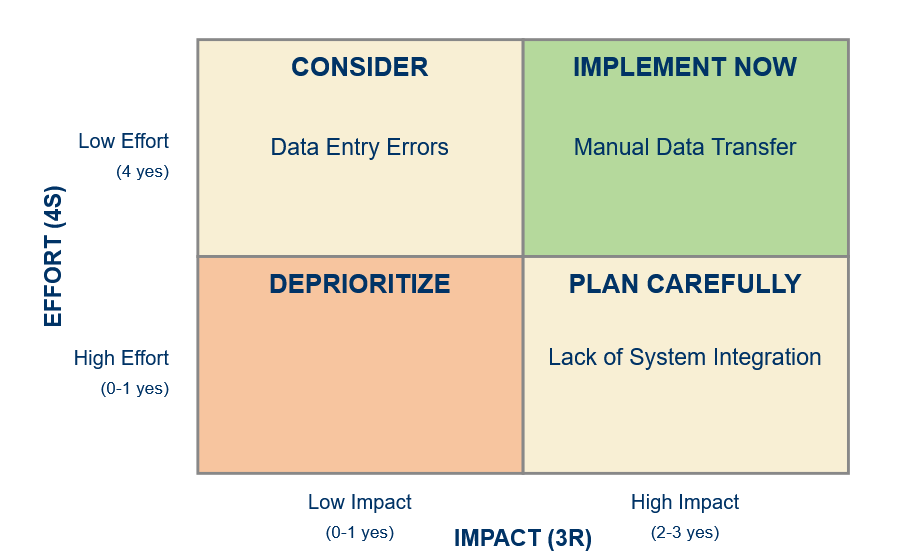 EFFORT (4S)

Low Effort
(4 yes)

High Effort
(0-1 yes)

CONSIDER

Data Entry Errors

IMPLEMENT NOW

Manual Data Transfer

DEPRIORITIZE

PLAN CAREFULLY

Lack of System Integration

Low Impact
(0-1 yes)

High Impact
(2-3 yes)

IMPACT (3R)